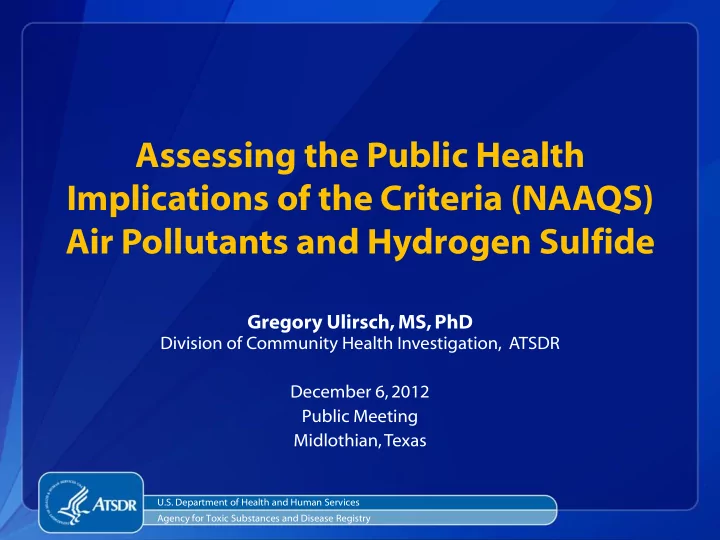 Assessing the Public Health Implications of the Criteria (NAAQS) Air Pollutants and Hydrogen Sulfide

Gregory Ulirsch, MS, PhD
Division of Community Health Investigation, ATSDR

December 6, 2012
Public Meeting
Midlothian, Texas

ATSDR

U.S. Department of Health and Human Services
Agency for Toxic Substances and Disease Registry